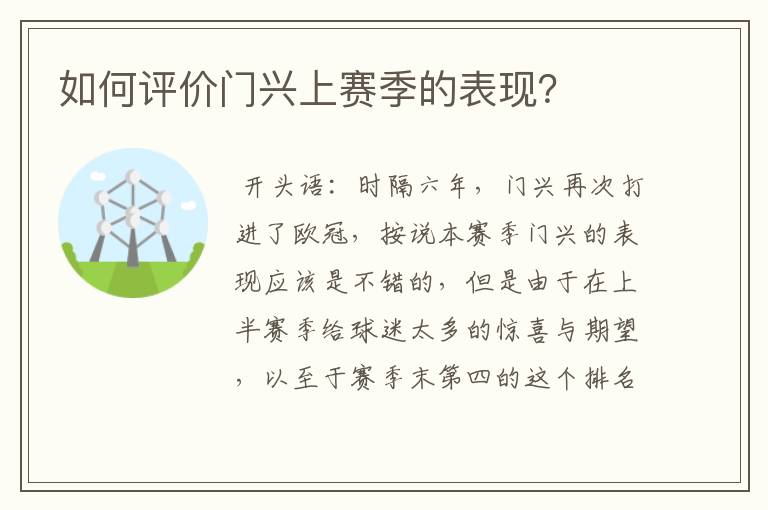 如何评价门兴上赛季的表现?

开头语：时隔六年，门兴再次打进了欧冠，按说本赛季门兴的表现应该是不错的，但是由于在上半赛季给球迷太多的惊喜与期望，以至于赛季末第四的这个排名